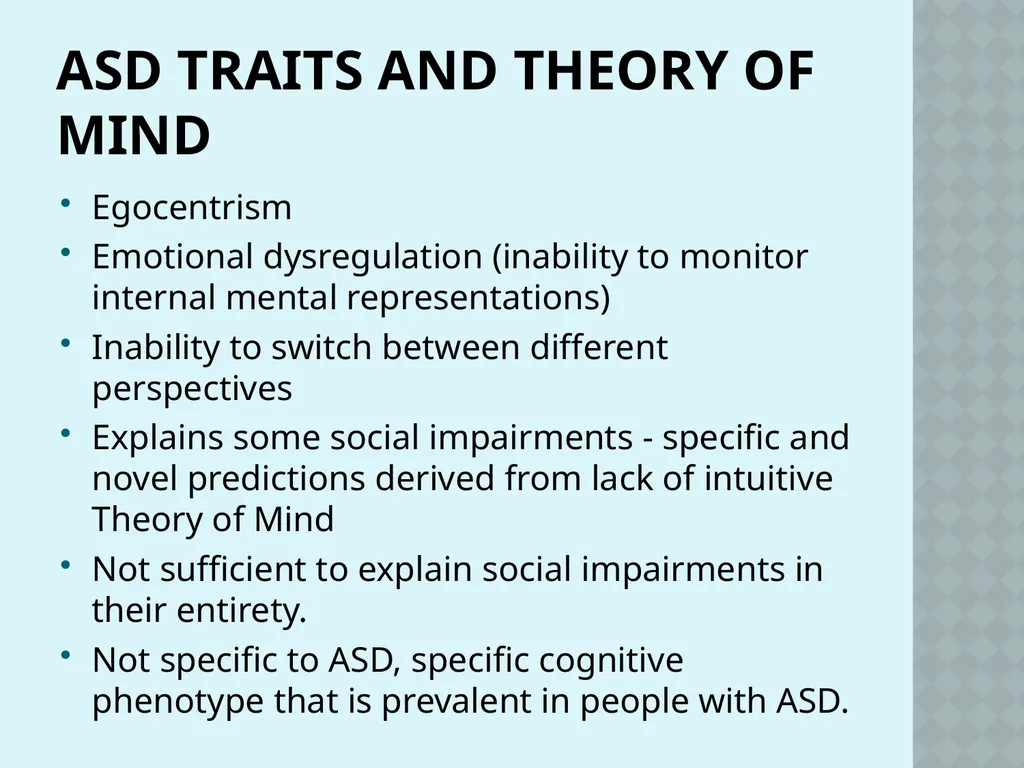 ASD TRAITS AND THEORY OF MIND

• Egocentrism
• Emotional dysregulation (inability to monitor internal mental representations)
• Inability to switch between different perspectives
• Explains some social impairments - specific and novel predictions derived from lack of intuitive Theory of Mind
• Not sufficient to explain social impairments in their entirety.
• Not specific to ASD, specific cognitive phenotype that is prevalent in people with ASD.